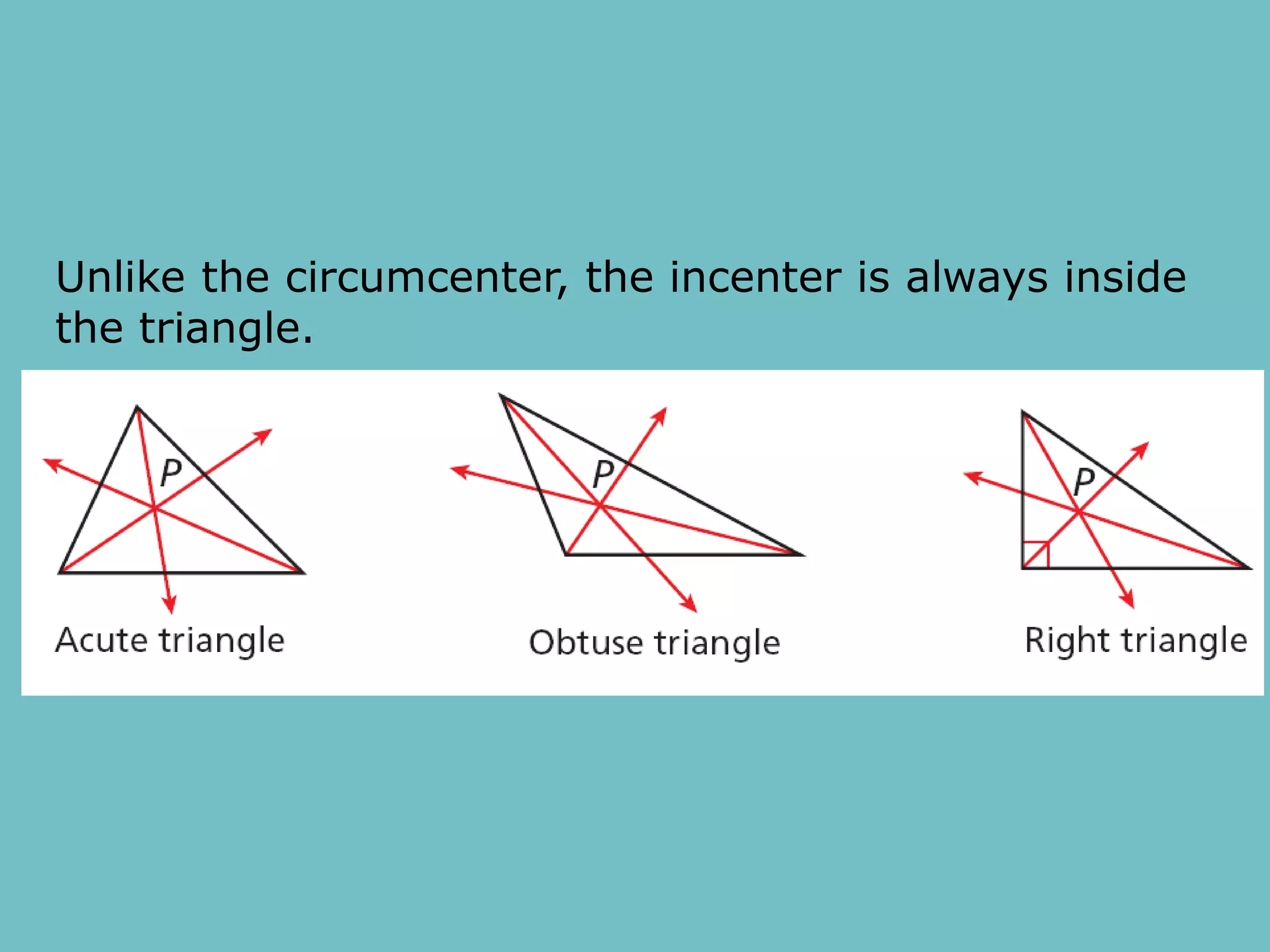 Unlike the circumcenter, the incenter is always inside the triangle.

$P$

Acute triangle

$P$

Obtuse triangle

$P$

Right triangle